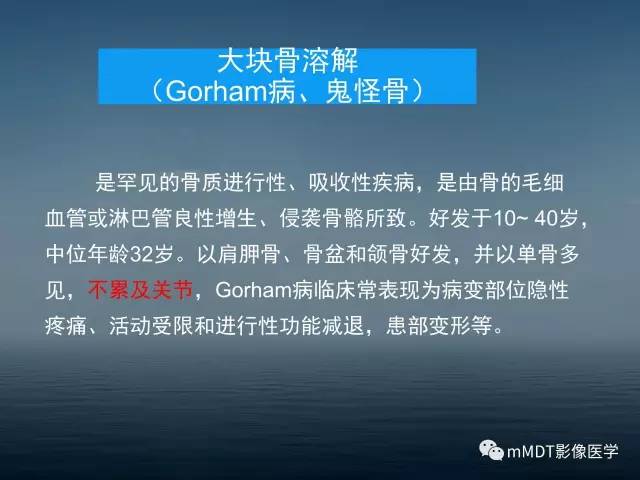 大块骨溶解
（Gorham病、鬼怪骨）

是罕见的骨质进行性、吸收性疾病，是由骨的毛细血管或淋巴管良性增生、侵袭骨骼所致。好发于10~ 40岁，中位年龄32岁。以肩胛骨、骨盆和颌骨好发，并以单骨多见，不累及关节，Gorham病临床常表现为病变部位隐性疼痛、活动受限和进行性功能减退，患部变形等。

mMDT影像医学